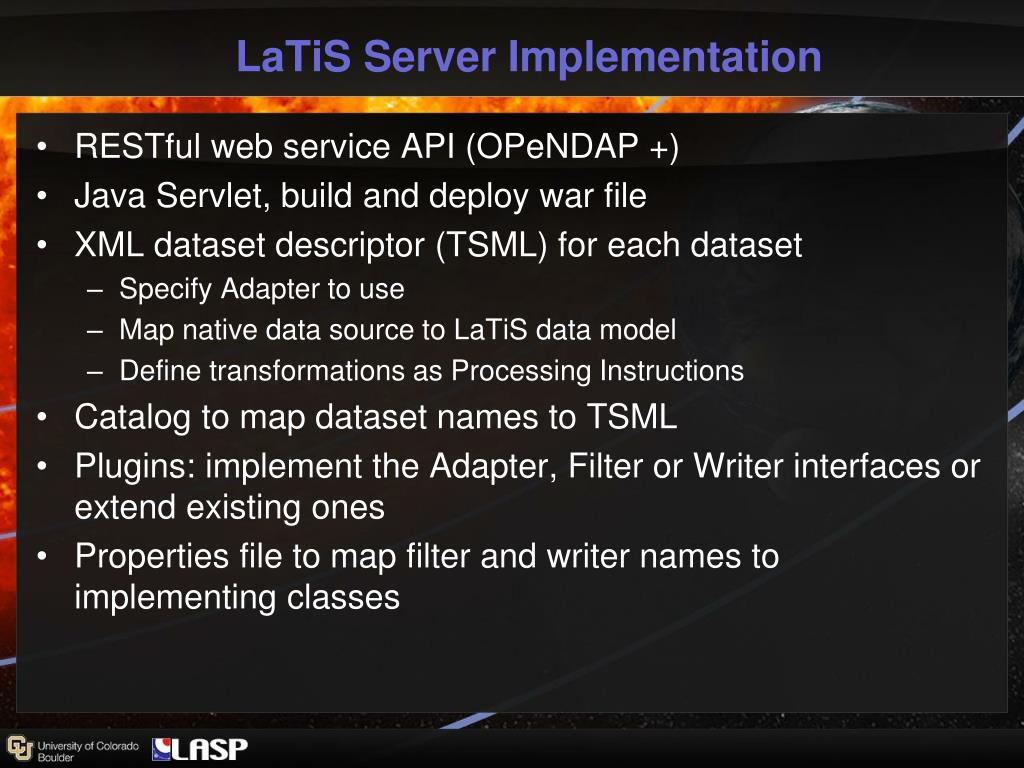 LaTiS Server Implementation

• RESTful web service API (OPeNDAP +)
• Java Servlet, build and deploy war file
• XML dataset descriptor (TSML) for each dataset
– Specify Adapter to use
– Map native data source to LaTiS data model
– Define transformations as Processing Instructions
• Catalog to map dataset names to TSML
• Plugins: implement the Adapter, Filter or Writer interfaces or extend existing ones
• Properties file to map filter and writer names to implementing classes

University of Colorado Boulder
LASP